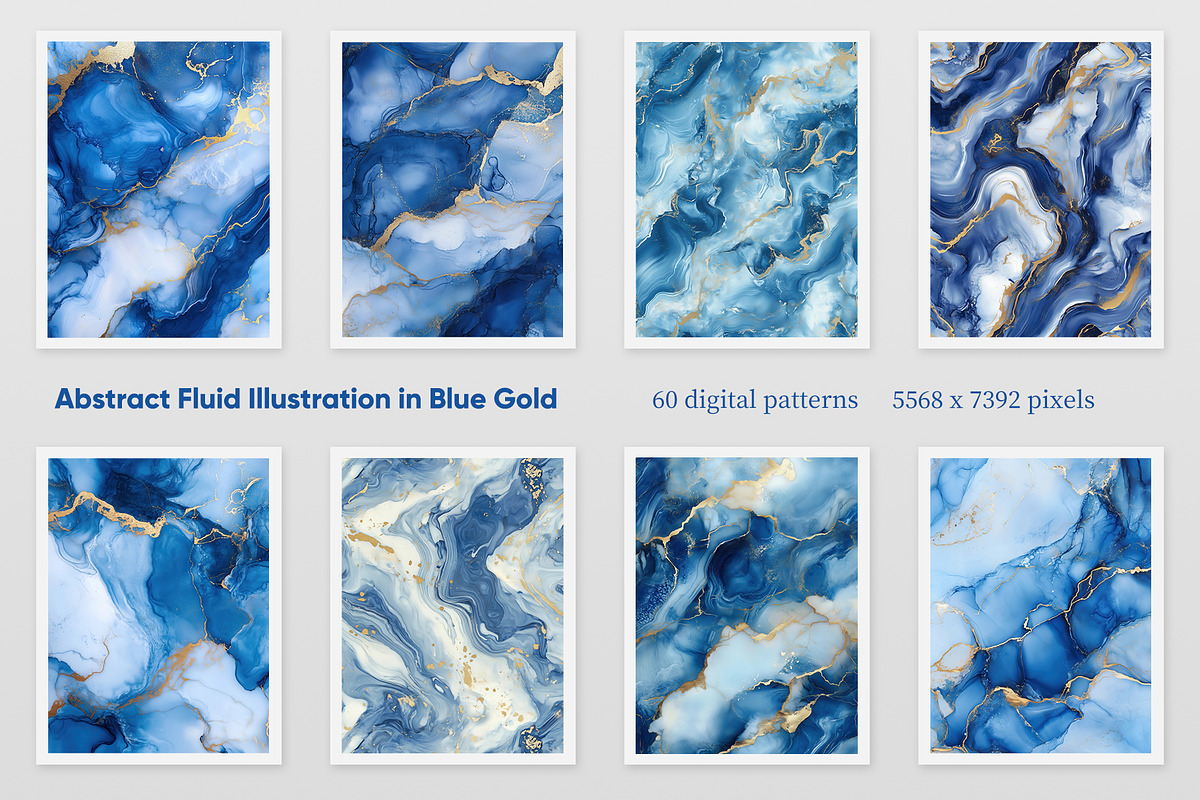 Abstract Fluid Illustration in Blue Gold

60 digital patterns

5568 x 7392 pixels